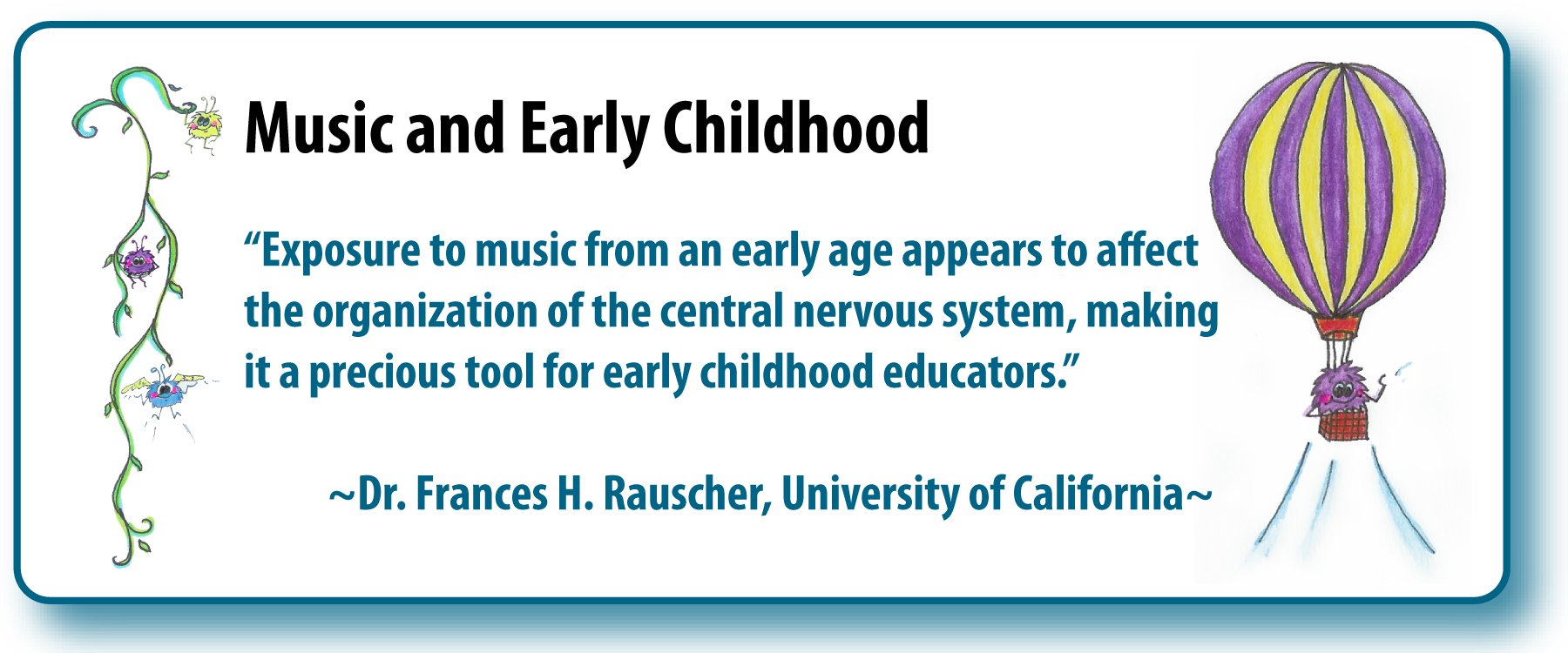 Music and Early Childhood

“Exposure to music from an early age appears to affect the organization of the central nervous system, making it a precious tool for early childhood educators.”

~Dr. Frances H. Rauscher, University of California~